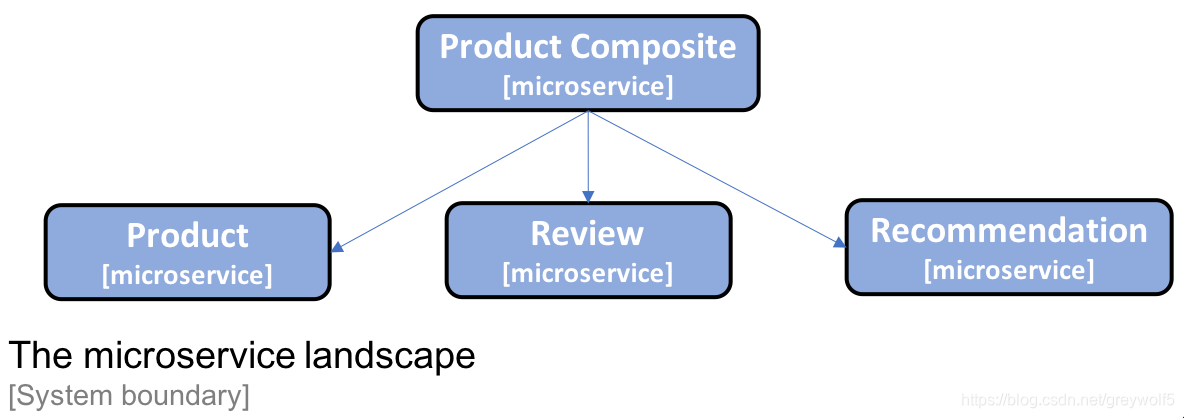 Product Composite
[microservice]

Product
[microservice]

Review
[microservice]

Recommendation
[microservice]

The microservice landscape
[System boundary]

https://blog.csdn.net/greywolf5